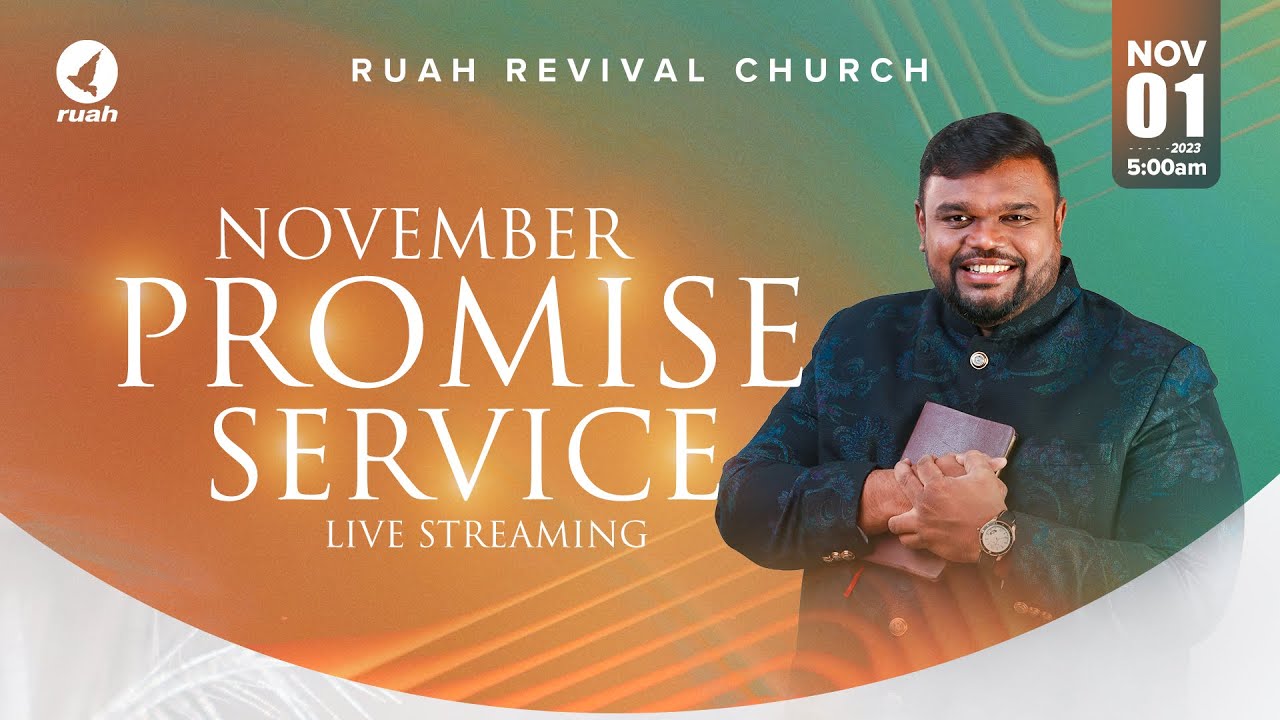 ruah

RUAH REVIVAL CHURCH

NOV 01 2023 5:00am

NOVEMBER PROMISE SERVICE

LIVE STREAMING